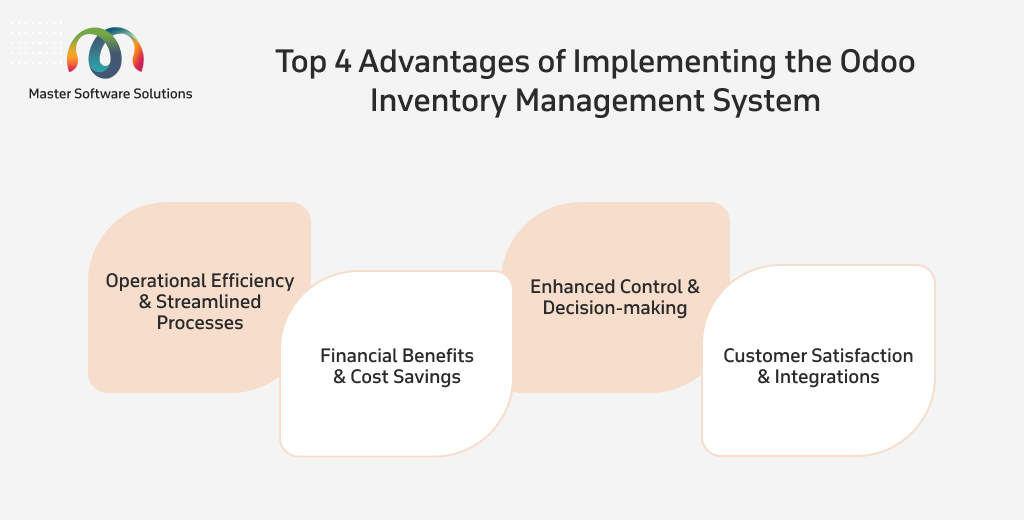 Master Software Solutions

Top 4 Advantages of Implementing the Odoo Inventory Management System

Operational Efficiency & Streamlined Processes

Financial Benefits & Cost Savings

Enhanced Control & Decision-making

Customer Satisfaction & Integrations